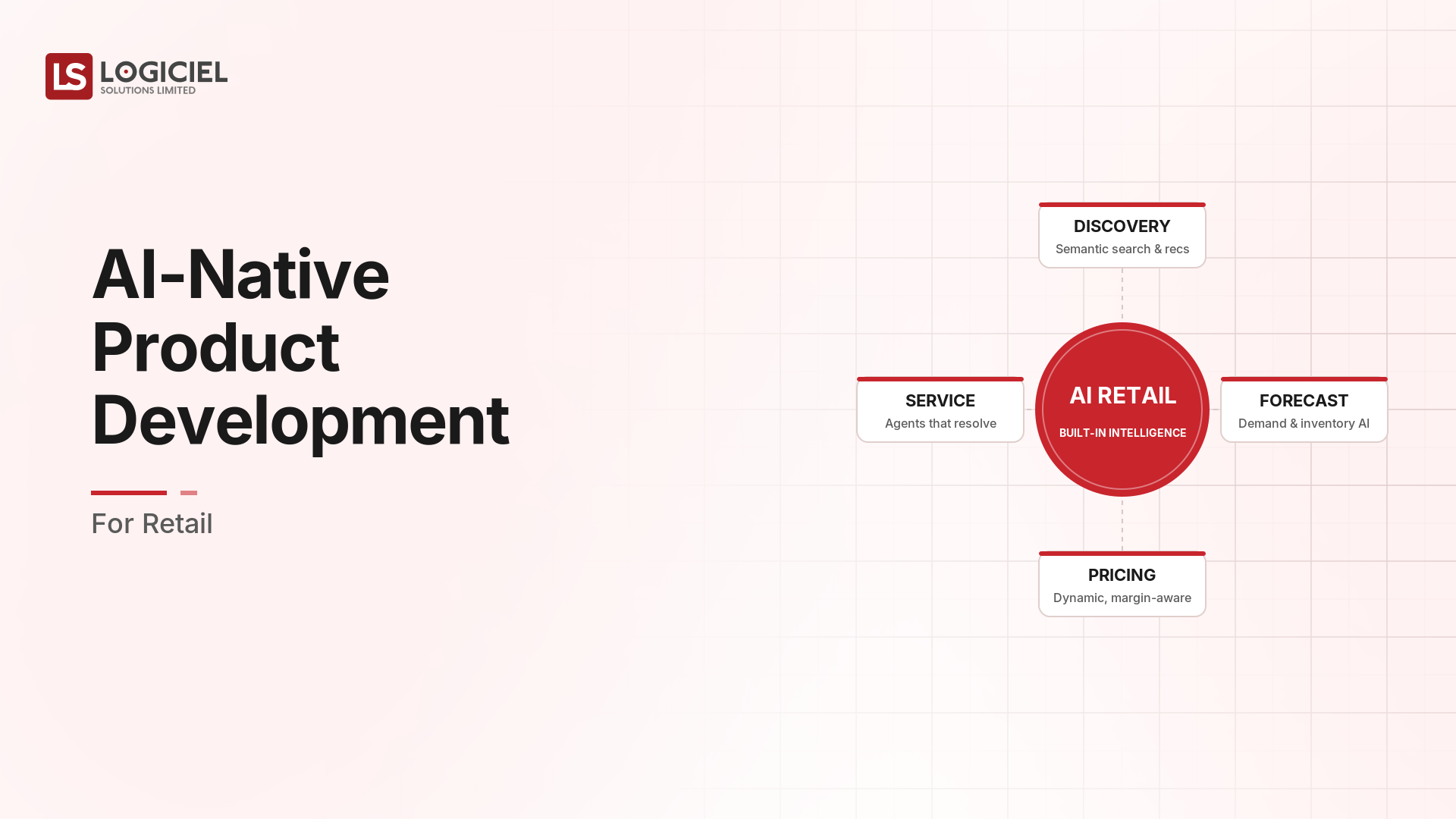 LS LOGICIEL
SOLUTIONS LIMITED

AI-Native Product Development

For Retail

DISCOVERY
Semantic search & recs

SERVICE
Agents that resolve

AI RETAIL
BUILT-IN INTELLIGENCE

FORECAST
Demand & inventory AI

PRICING
Dynamic, margin-aware